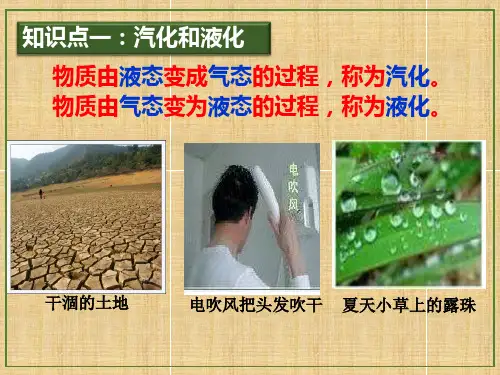 知识点一：汽化和液化

物质由液态变成气态的过程，称为汽化。
物质由气态变为液态的过程，称为液化。

电吹风

干涸的土地

电吹风把头发吹干

夏天小草上的露珠